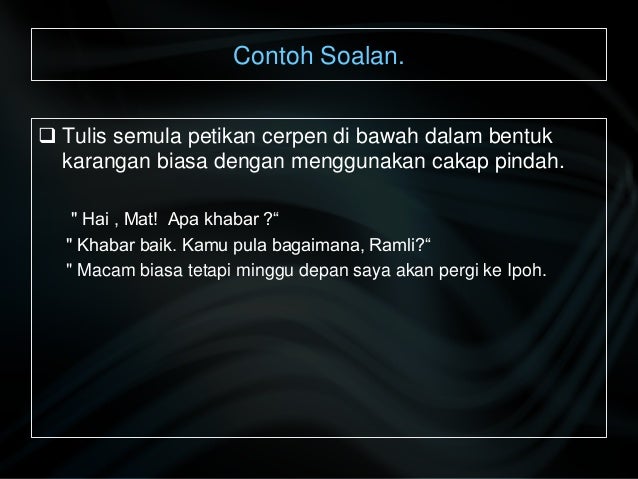 Contoh Soalan.

❑ Tulis semula petikan cerpen di bawah dalam bentuk karangan biasa dengan menggunakan cakap pindah.

" Hai , Mat!  Apa khabar ?“

" Khabar baik. Kamu pula bagaimana, Ramli?“

" Macam biasa tetapi minggu depan saya akan pergi ke Ipoh.